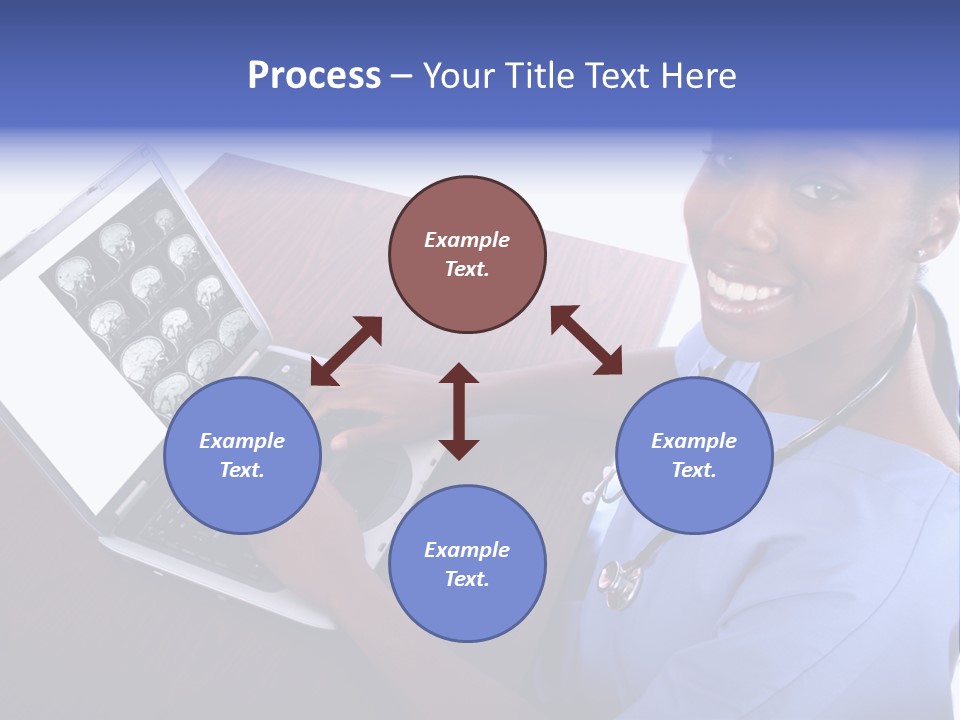 Process – Your Title Text Here

Example Text.

Example Text.

Example Text.

Example Text.